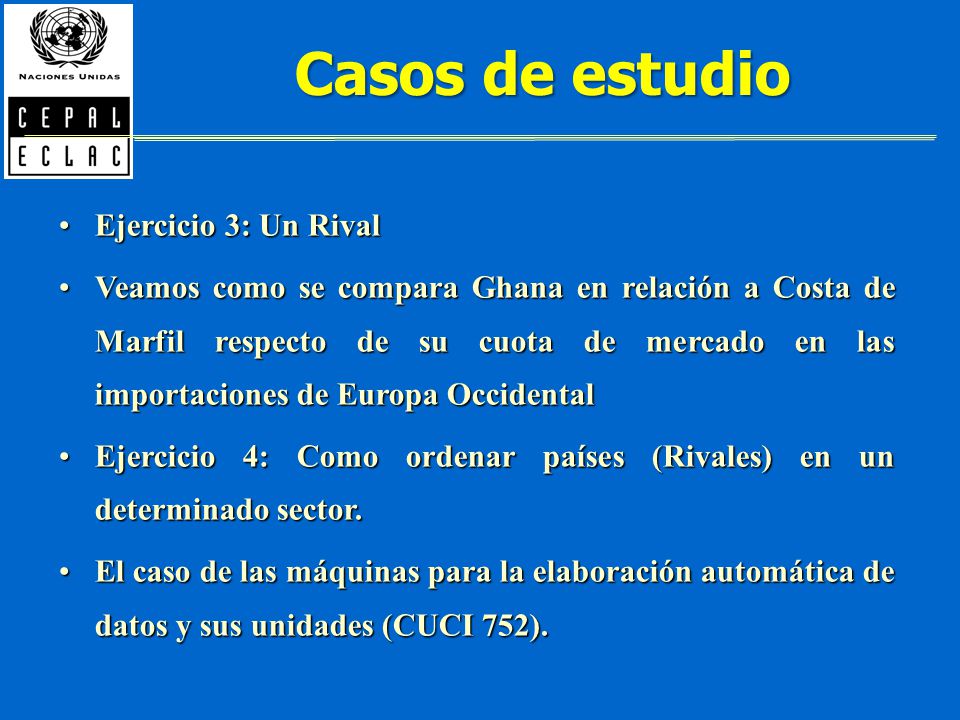 NACIONES UNIDAS

CEPAL

ECLAC

Casos de estudio

• Ejercicio 3: Un Rival

• Veamos como se compara Ghana en relación a Costa de Marfil respecto de su cuota de mercado en las importaciones de Europa Occidental

• Ejercicio 4: Como ordenar países (Rivales) en un determinado sector.

• El caso de las máquinas para la elaboración automática de datos y sus unidades (CUCI 752).